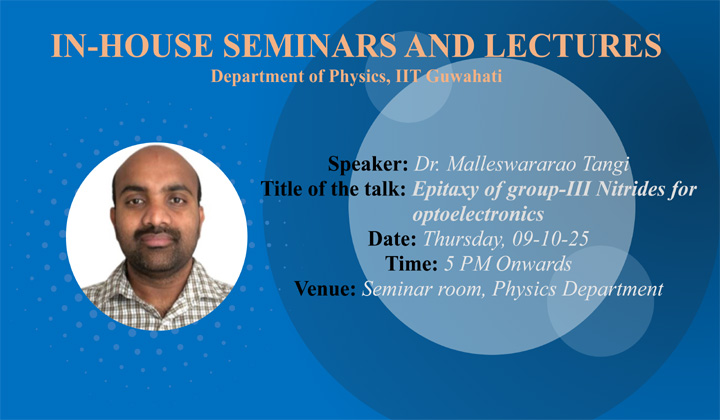 IN-HOUSE SEMINARS AND LECTURES
Department of Physics, IIT Guwahati

Speaker: Dr. Malleswararao Tangi
Title of the talk: Epitaxy of group-III Nitrides for optoelectronics
Date: Thursday, 09-10-25
Time: 5 PM Onwards
Venue: Seminar room, Physics Department